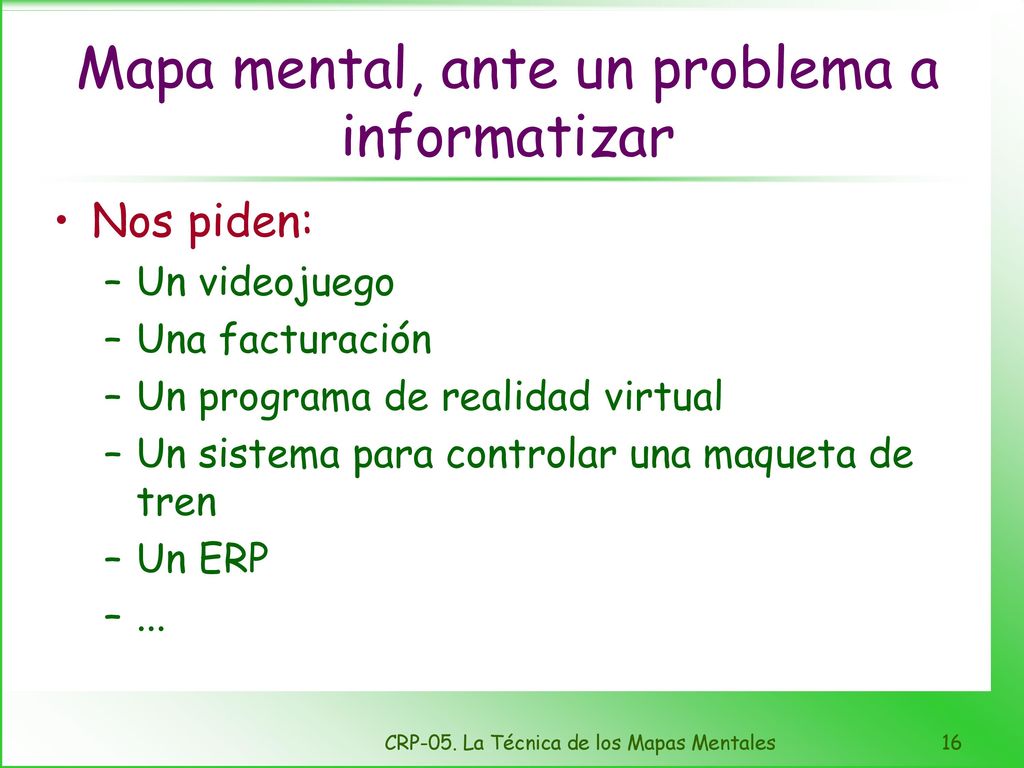 Mapa mental, ante un problema a informatizar

• Nos piden:
– Un videojuego
– Una facturación
– Un programa de realidad virtual
– Un sistema para controlar una maqueta de tren
– Un ERP
– ...

CRP-05. La Técnica de los Mapas Mentales

16